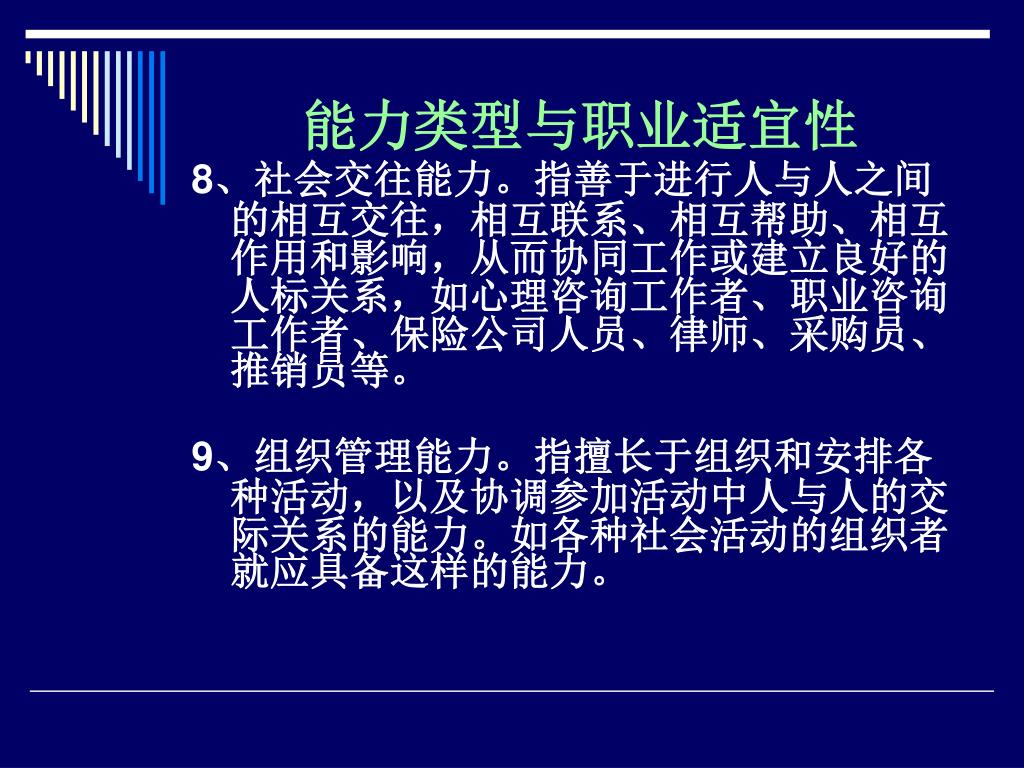 能力类型与职业适宜性

8、社会交往能力。指善于进行人与人之间的相互交往，相互联系、相互帮助、相互作用和影响，从而协同工作或建立良好的人标关系，如心理咨询工作者、职业咨询工作者、保险公司人员、律师、采购员、推销员等。

9、组织管理能力。指擅长于组织和安排各种活动，以及协调参加活动中人与人的交际关系的能力。如各种社会活动的组织者就应具备这样的能力。